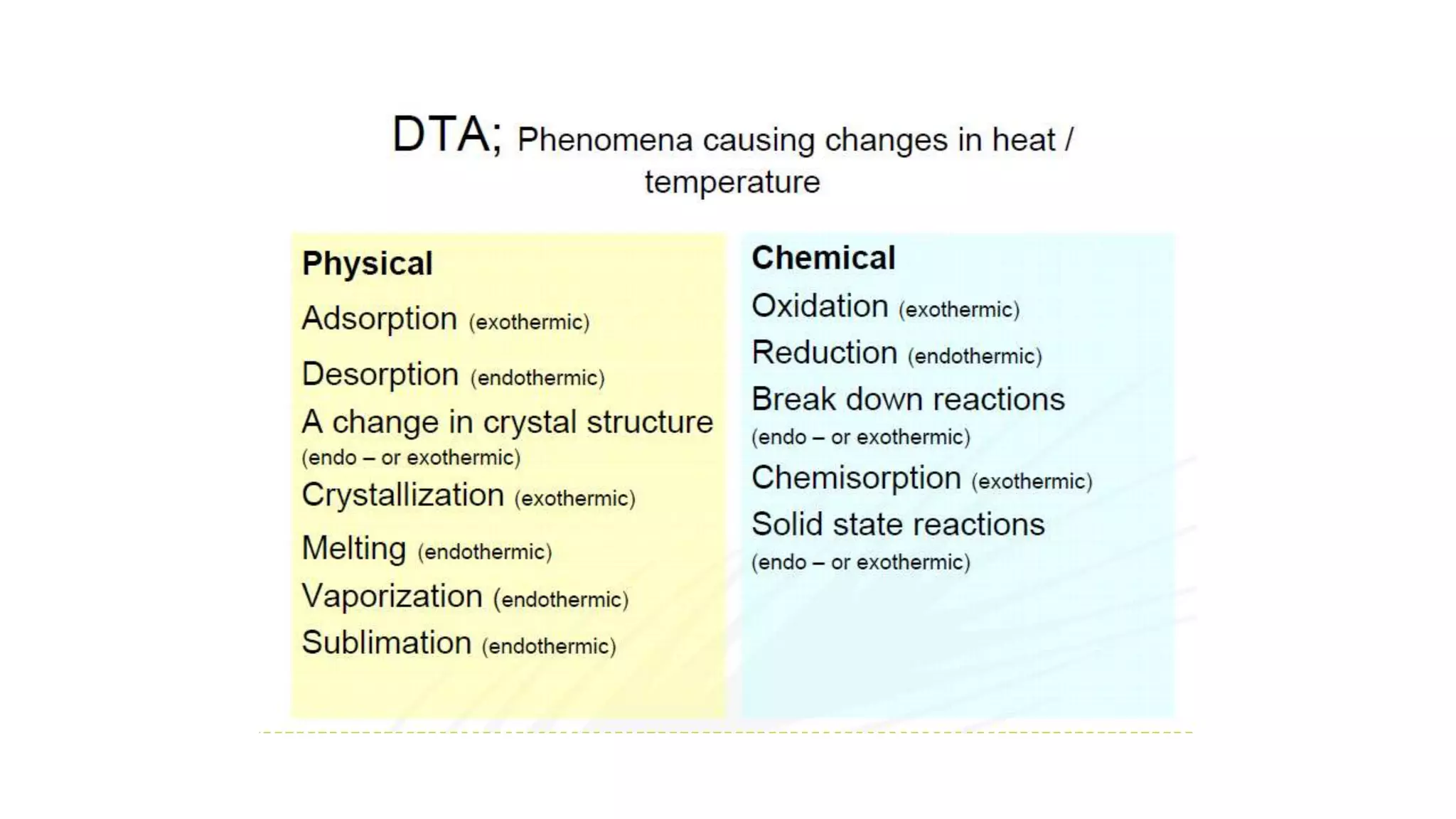 DTA; Phenomena causing changes in heat / temperature

Physical

Adsorption (exothermic)

Desorption (endothermic)

A change in crystal structure (endo – or exothermic)

Crystallization (exothermic)

Melting (endothermic)

Vaporization (endothermic)

Sublimation (endothermic)

Chemical

Oxidation (exothermic)

Reduction (endothermic)

Break down reactions (endo – or exothermic)

Chemisorption (exothermic)

Solid state reactions (endo – or exothermic)